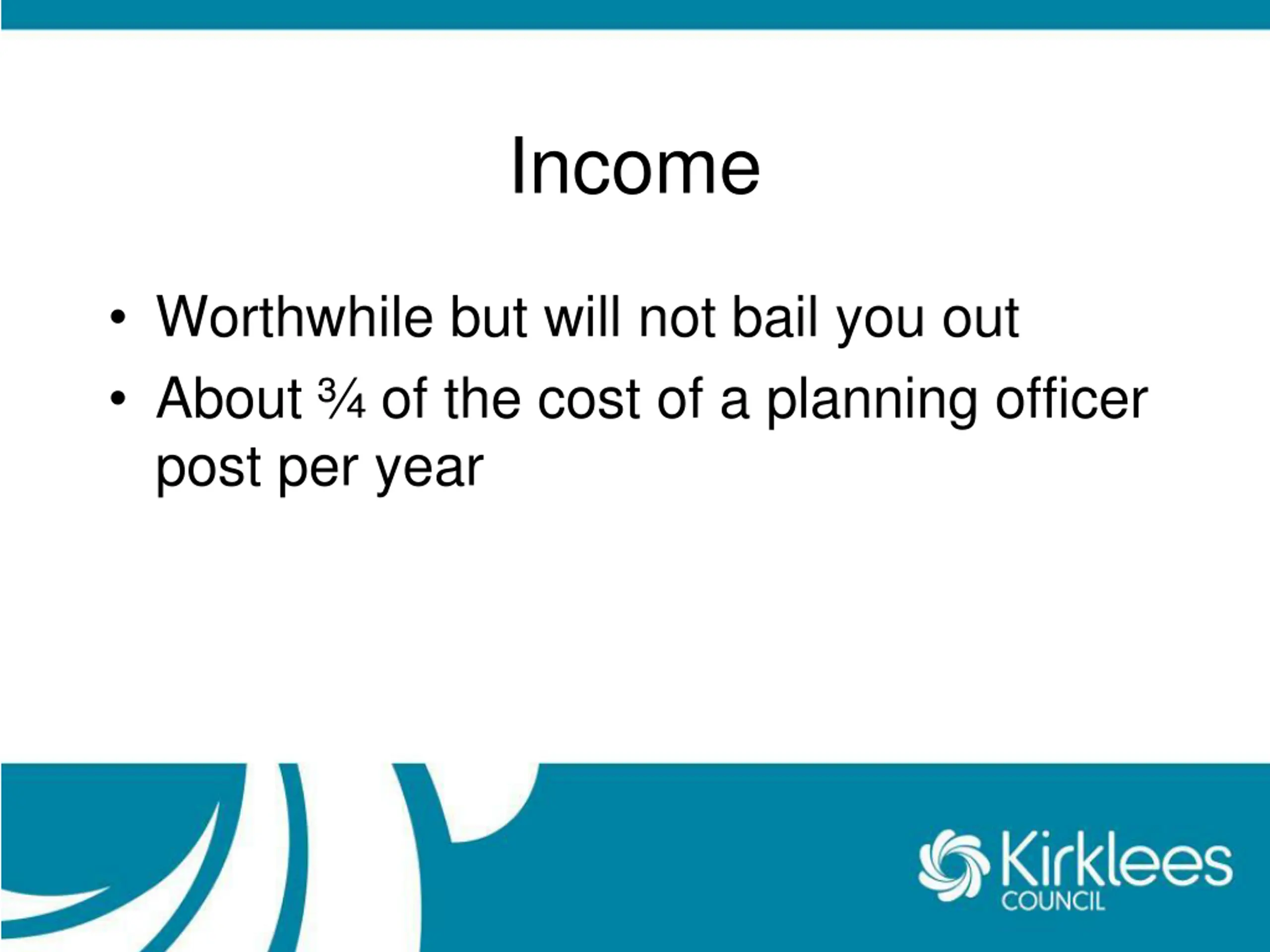 Income

• Worthwhile but will not bail you out
• About ¾ of the cost of a planning officer post per year

Kirklees
COUNCIL